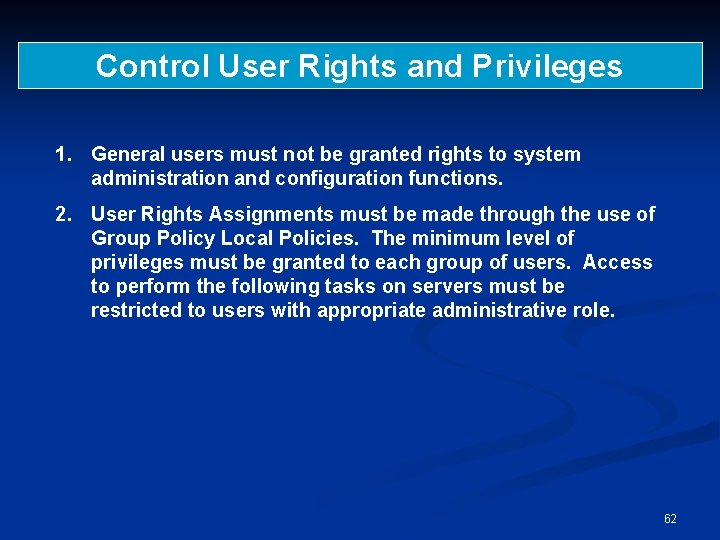 Control User Rights and Privileges

1. General users must not be granted rights to system administration and configuration functions.

2. User Rights Assignments must be made through the use of Group Policy Local Policies.  The minimum level of privileges must be granted to each group of users.  Access to perform the following tasks on servers must be restricted to users with appropriate administrative role.

62